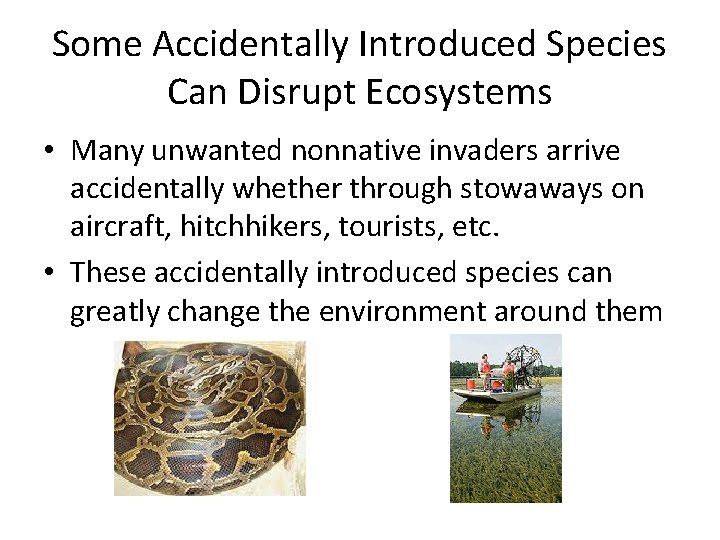 Some Accidentally Introduced Species Can Disrupt Ecosystems

• Many unwanted nonnative invaders arrive accidentally whether through stowaways on aircraft, hitchhikers, tourists, etc.

• These accidentally introduced species can greatly change the environment around them